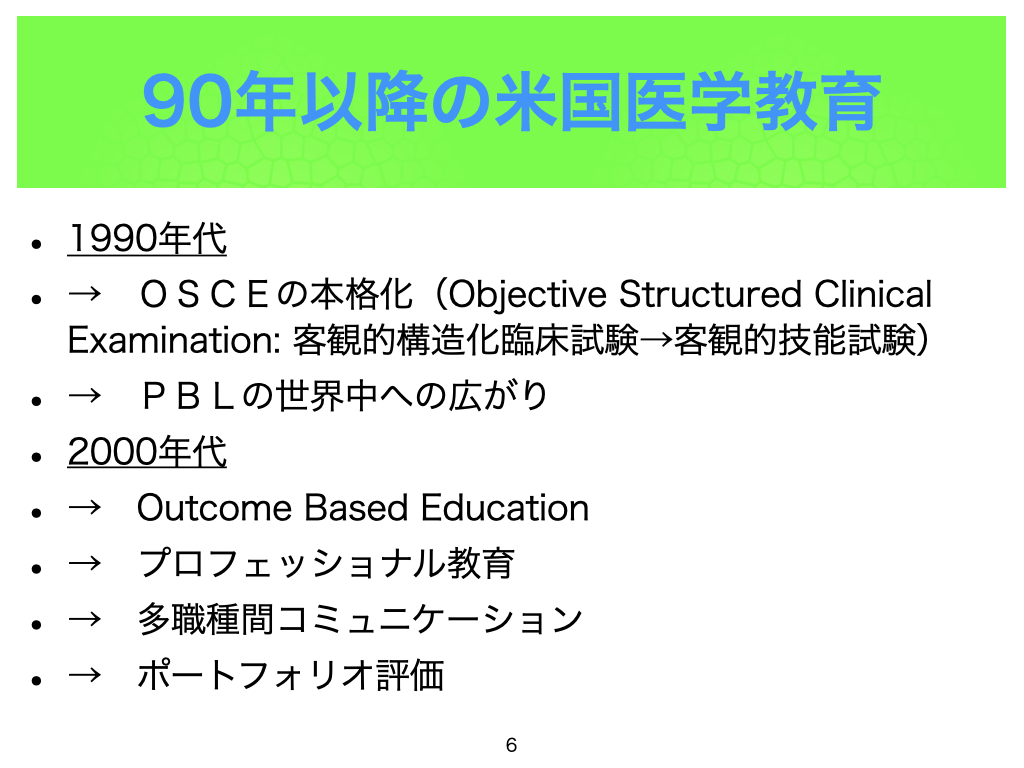 90年以降の米国医学教育

• 1990年代
• →　ＯＳＣＥの本格化（Objective Structured Clinical Examination: 客観的構造化臨床試験→客観的技能試験）
• →　ＰＢＬの世界中への広がり
• 2000年代
• →　Outcome Based Education
• →　プロフェッショナル教育
• →　多職種間コミュニケーション
• →　ポートフォリオ評価

6